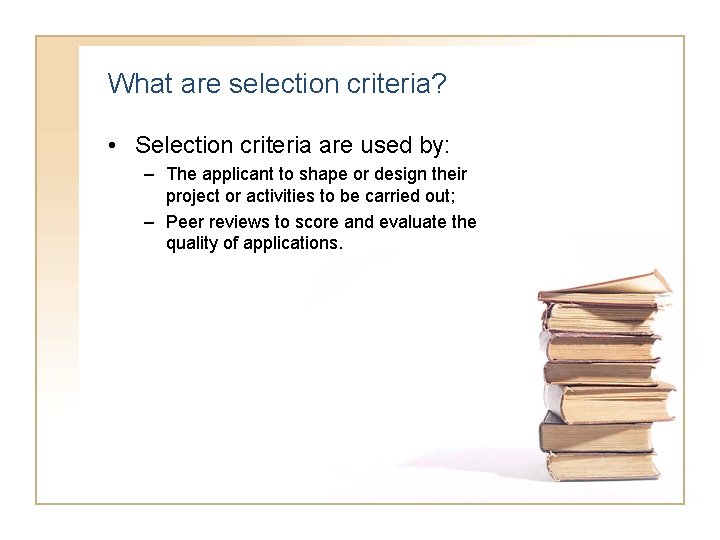 What are selection criteria?

• Selection criteria are used by:

– The applicant to shape or design their project or activities to be carried out;

– Peer reviews to score and evaluate the quality of applications.